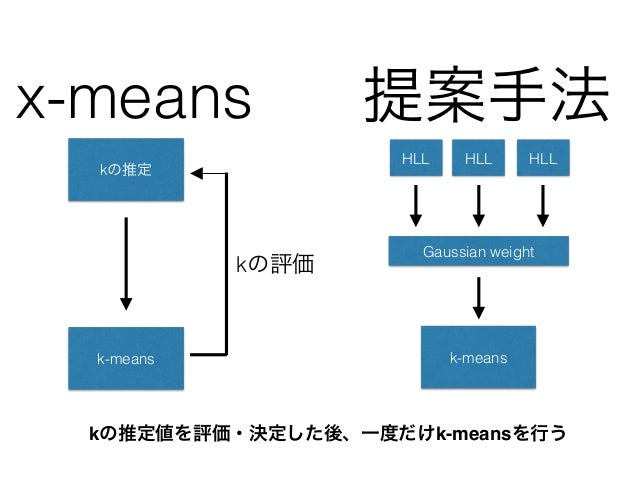 x-means

kの推定

kの評価

k-means

提案手法

HLL

HLL

HLL

Gaussian weight

k-means

kの推定値を評価・決定した後、一度だけk-meansを行う